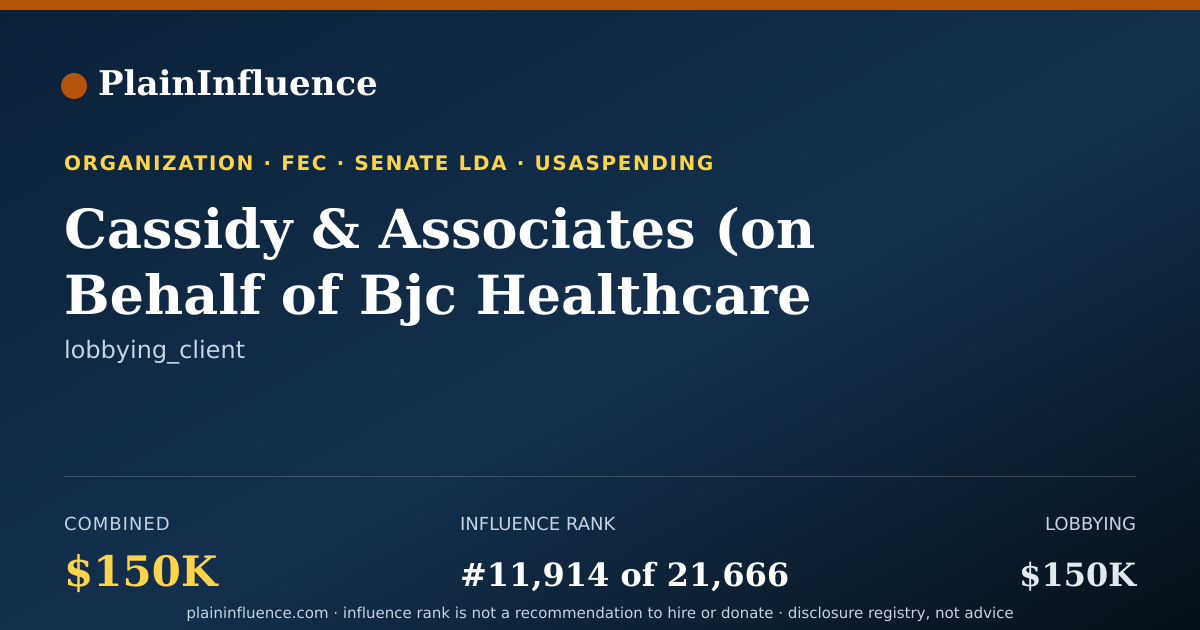 PlainInfluence

ORGANIZATION · FEC · SENATE LDA · USASPENDING

Cassidy & Associates (on Behalf of Bjc Healthcare

lobbying_client

COMBINED
$150K

INFLUENCE RANK
#11,914 of 21,666

LOBBYING
$150K

plaininfluence.com · influence rank is not a recommendation to hire or donate · disclosure registry, not advice